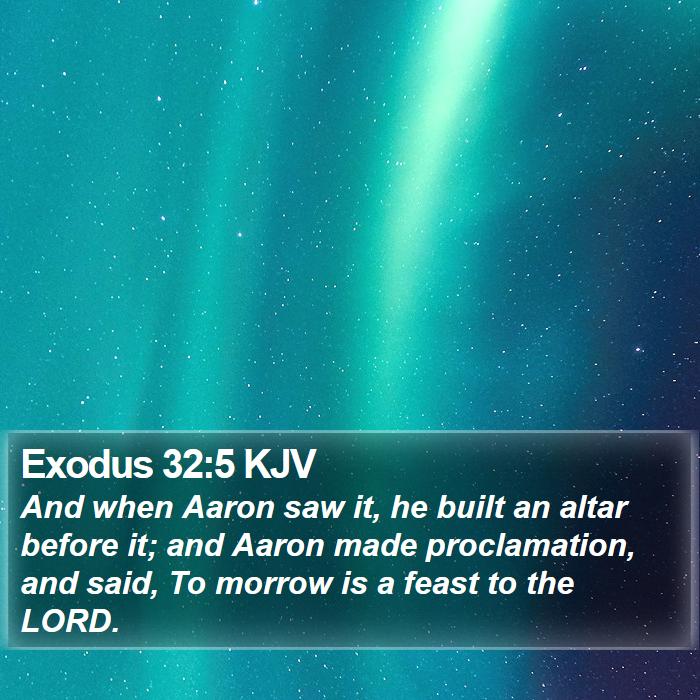 Exodus 32:5 KJV

And when Aaron saw it, he built an altar before it; and Aaron made proclamation, and said, To morrow is a feast to the LORD.